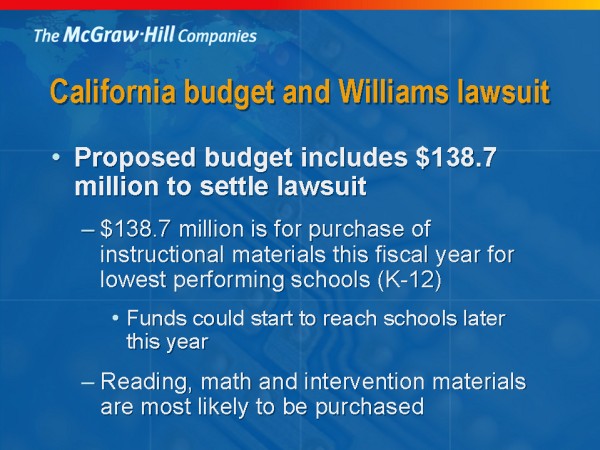 The McGraw·Hill Companies

California budget and Williams lawsuit

• Proposed budget includes \$138.7 million to settle lawsuit

– \$138.7 million is for purchase of instructional materials this fiscal year for lowest performing schools (K-12)

• Funds could start to reach schools later this year

– Reading, math and intervention materials are most likely to be purchased